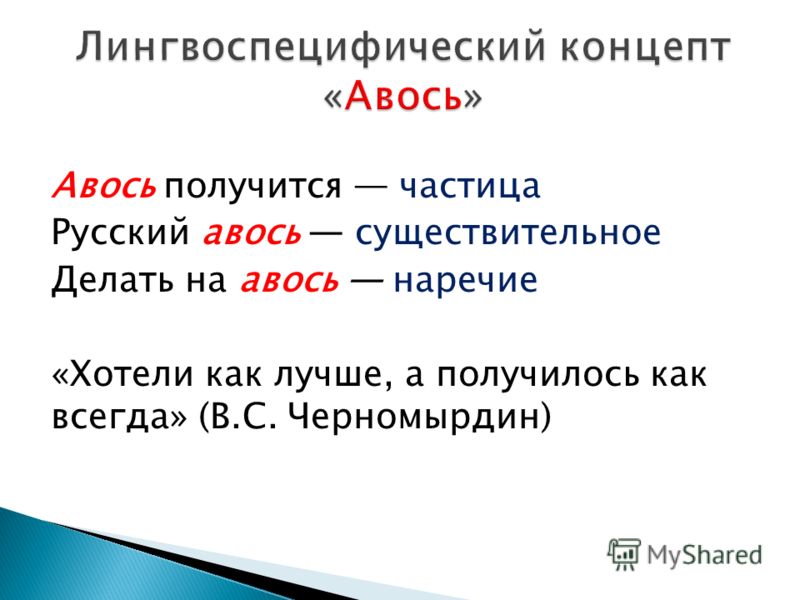 Лингвоспецифический концепт «Авось»

Авось получится — частица
Русский авось — существительное
Делать на авось — наречие

«Хотели как лучше, а получилось как всегда» (В.С. Черномырдин)

MyShared